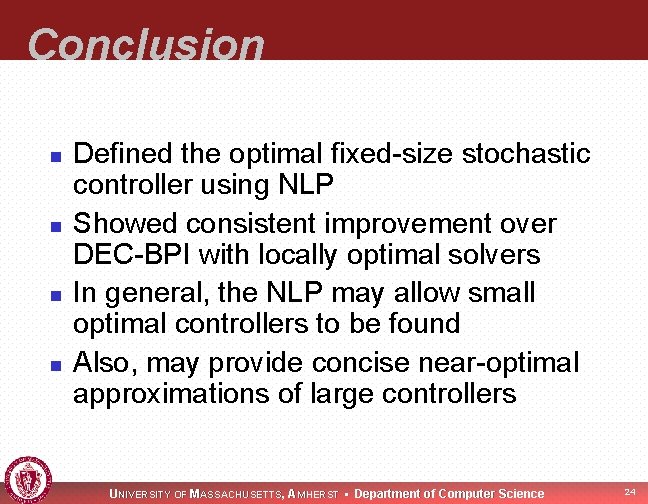 Conclusion

- Defined the optimal fixed-size stochastic controller using NLP
- Showed consistent improvement over DEC-BPI with locally optimal solvers
- In general, the NLP may allow small optimal controllers to be found
- Also, may provide concise near-optimal approximations of large controllers

UNIVERSITY OF MASSACHUSETTS, AMHERST • Department of Computer Science

24